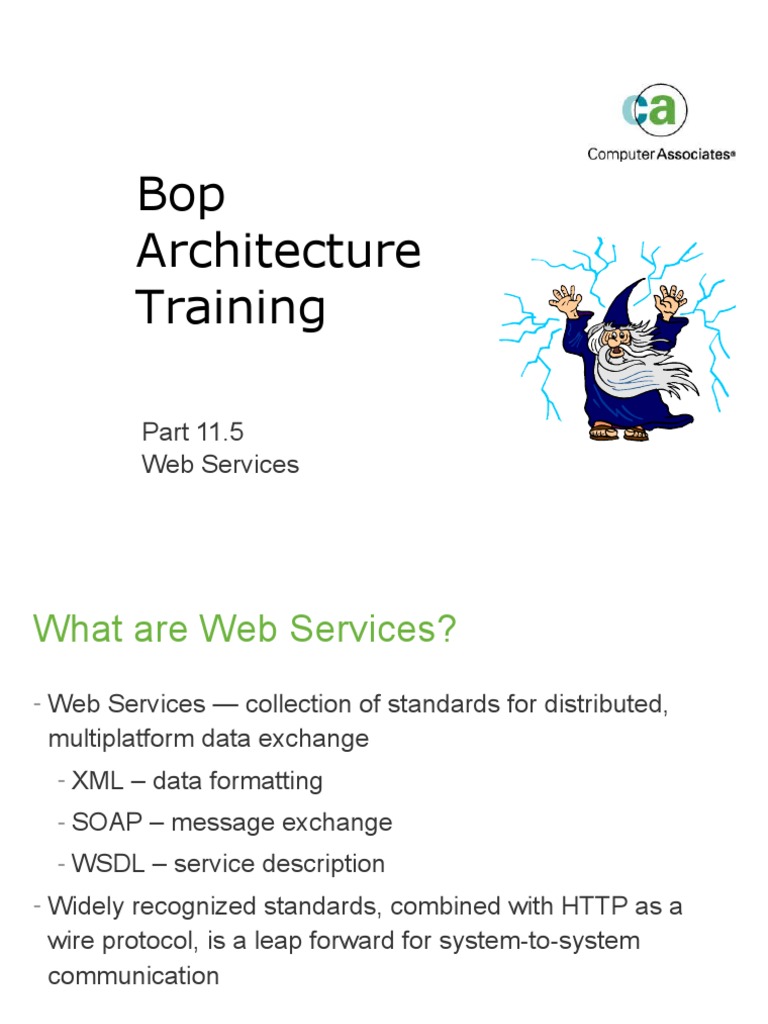 ca
Computer Associates®

Bop Architecture Training

Part 11.5
Web Services

What are Web Services?

- Web Services — collection of standards for distributed, multiplatform data exchange
- XML – data formatting
- SOAP – message exchange
- WSDL – service description
- Widely recognized standards, combined with HTTP as a wire protocol, is a leap forward for system-to-system communication